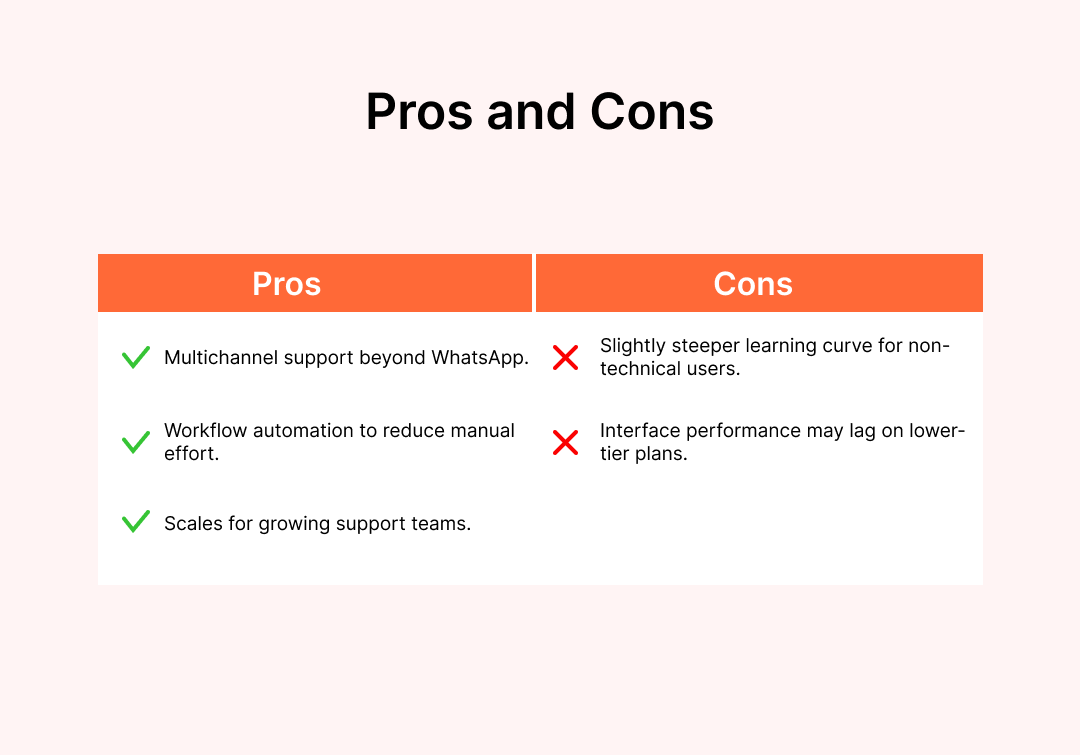 Pros and Cons

| Pros | Cons |
|---|---|
| Multichannel support beyond WhatsApp. | Slightly steeper learning curve for non-technical users. |
| Workflow automation to reduce manual effort. | Interface performance may lag on lower-tier plans. |
| Scales for growing support teams. | |